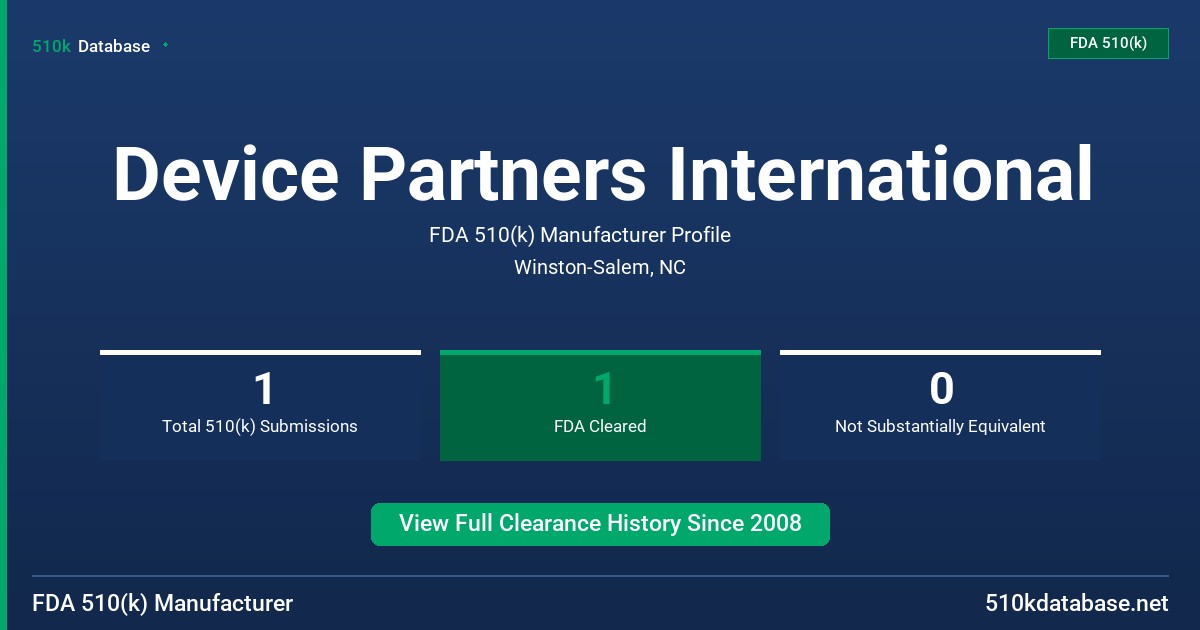 510k Database

FDA 510(k)

Device Partners International

FDA 510(k) Manufacturer Profile

Winston-Salem, NC

1
Total 510(k) Submissions

1
FDA Cleared

0
Not Substantially Equivalent

View Full Clearance History Since 2008

FDA 510(k) Manufacturer

510kdatabase.net